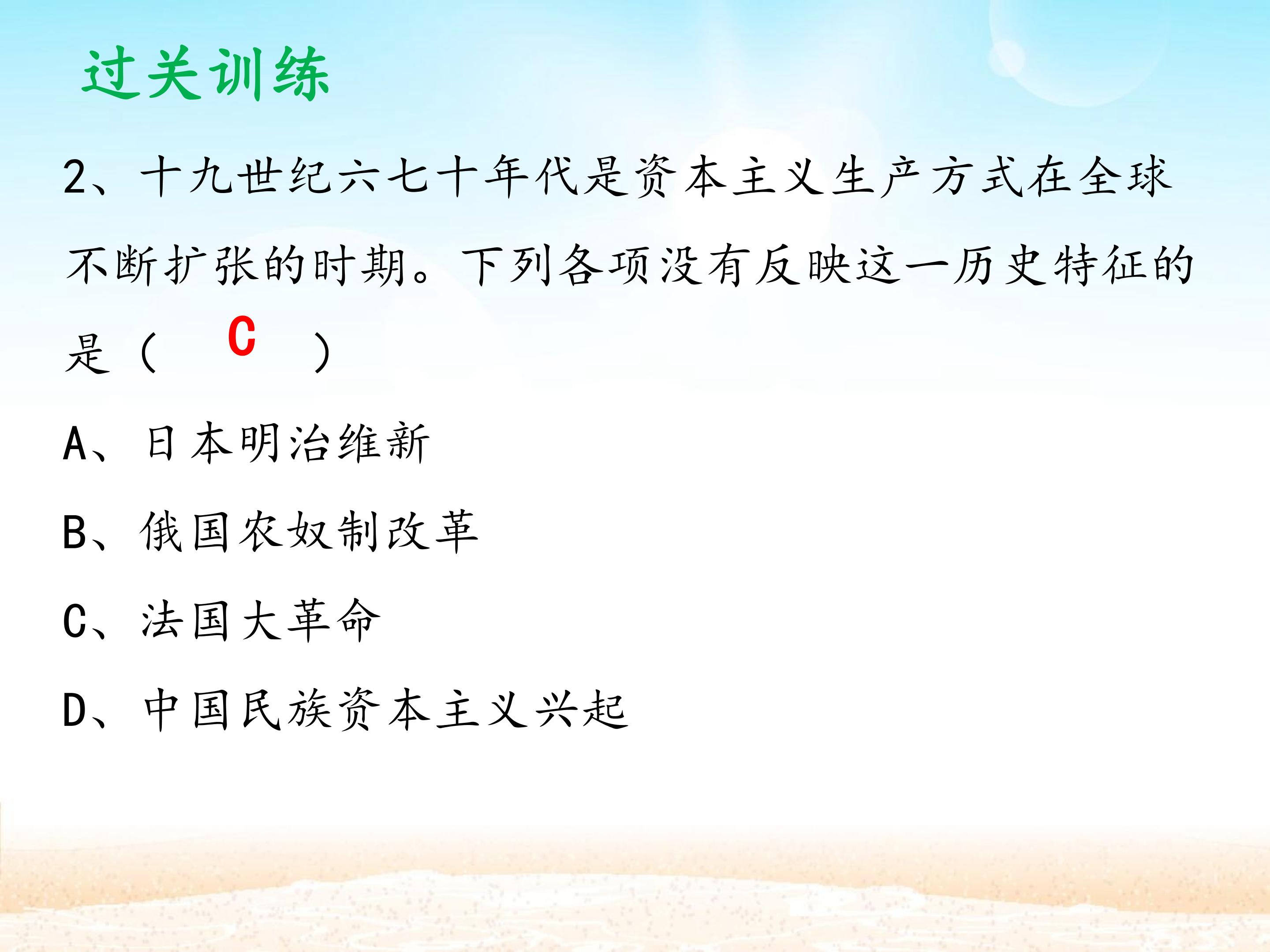 过关训练

2、十九世纪六七十年代是资本主义生产方式在全球不断扩张的时期。下列各项没有反映这一历史特征的是（ C ）

A、日本明治维新

B、俄国农奴制改革

C、法国大革命

D、中国民族资本主义兴起